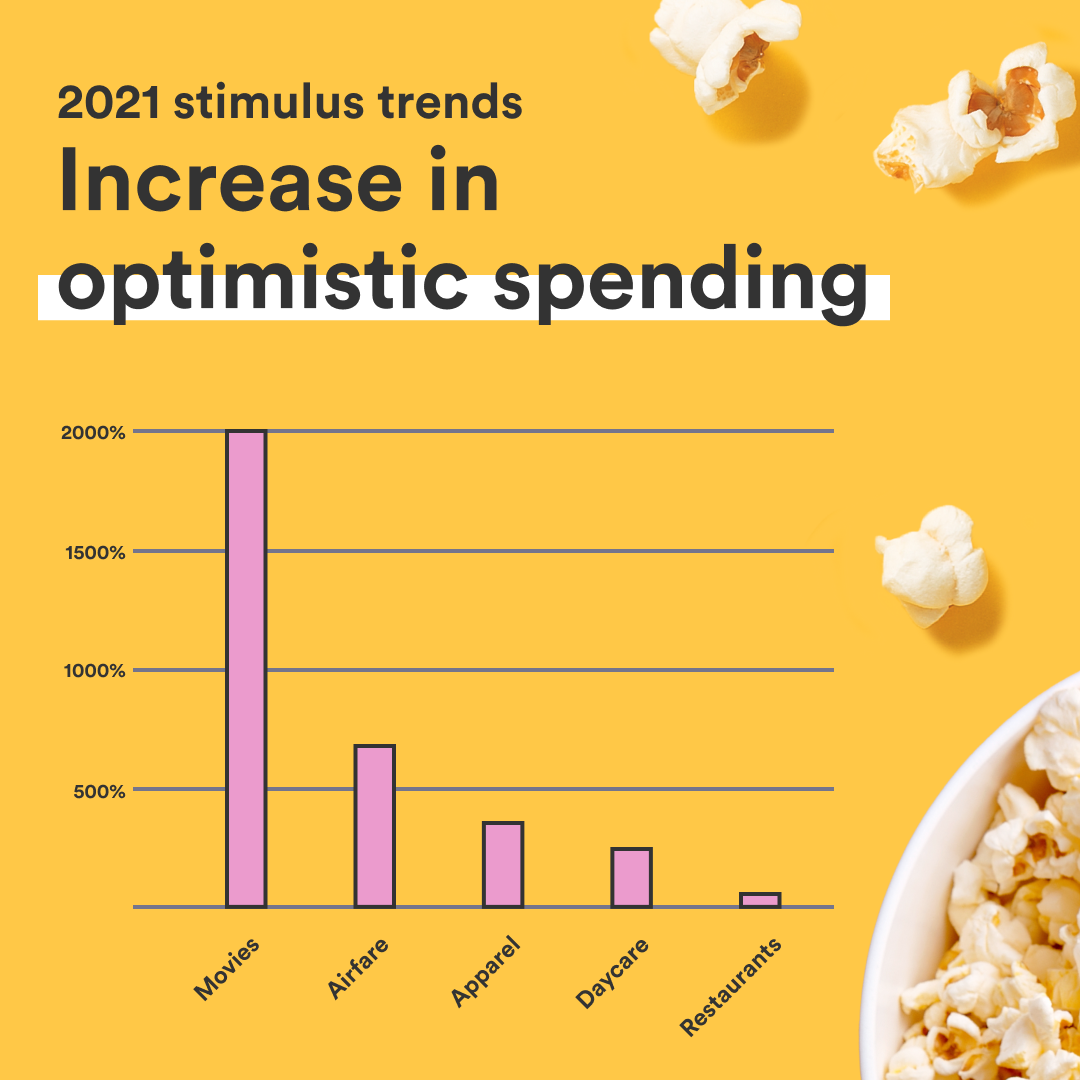 2021 stimulus trends

Increase in optimistic spending

2000%
1500%
1000%
500%

Movies
Airfare
Apparel
Daycare
Restaurants